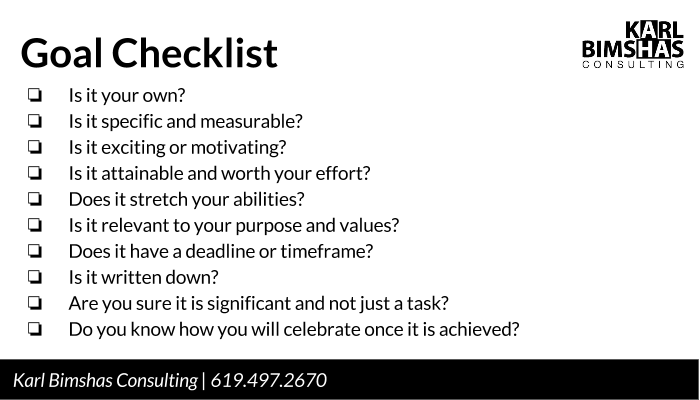 Goal Checklist

KARL
BIMSHAS
CONSULTING

❏ Is it your own?
❏ Is it specific and measurable?
❏ Is it exciting or motivating?
❏ Is it attainable and worth your effort?
❏ Does it stretch your abilities?
❏ Is it relevant to your purpose and values?
❏ Does it have a deadline or timeframe?
❏ Is it written down?
❏ Are you sure it is significant and not just a task?
❏ Do you know how you will celebrate once it is achieved?

Karl Bimshas Consulting | 619.497.2670